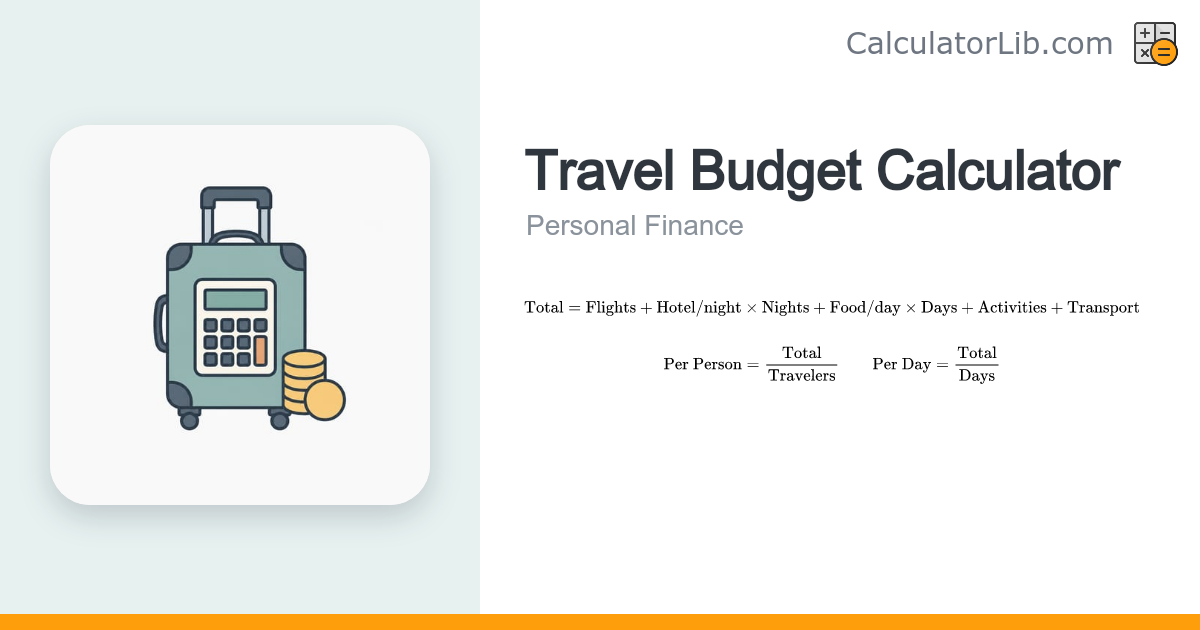 CalculatorLib.com

Travel Budget Calculator

Personal Finance

$\text{Total} = \text{Flights} + \text{Hotel/night} \times \text{Nights} + \text{Food/day} \times \text{Days} + \text{Activities} + \text{Transport}$

$\text{Per Person} = \frac{\text{Total}}{\text{Travelers}}$ $\text{Per Day} = \frac{\text{Total}}{\text{Days}}$